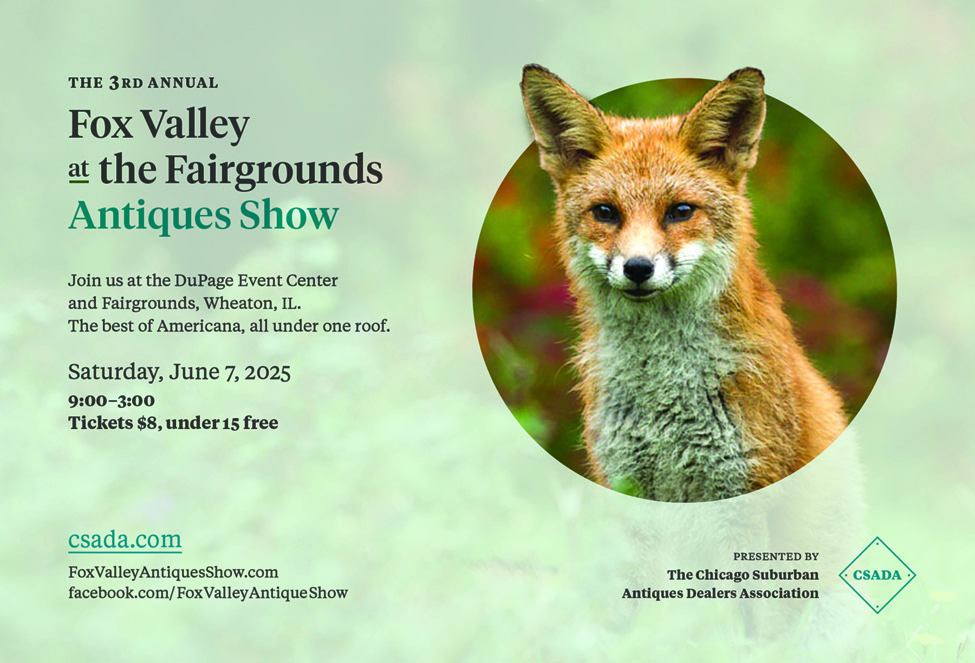 THE 3RD ANNUAL

Fox Valley at the Fairgrounds Antiques Show

Join us at the DuPage Event Center and Fairgrounds, Wheaton, IL. The best of Americana, all under one roof.

Saturday, June 7, 2025
9:00–3:00
Tickets $8, under 15 free

csada.com
FoxValleyAntiquesShow.com
facebook.com/FoxValleyAntiqueShow

PRESENTED BY
The Chicago Suburban Antiques Dealers Association

CSADA